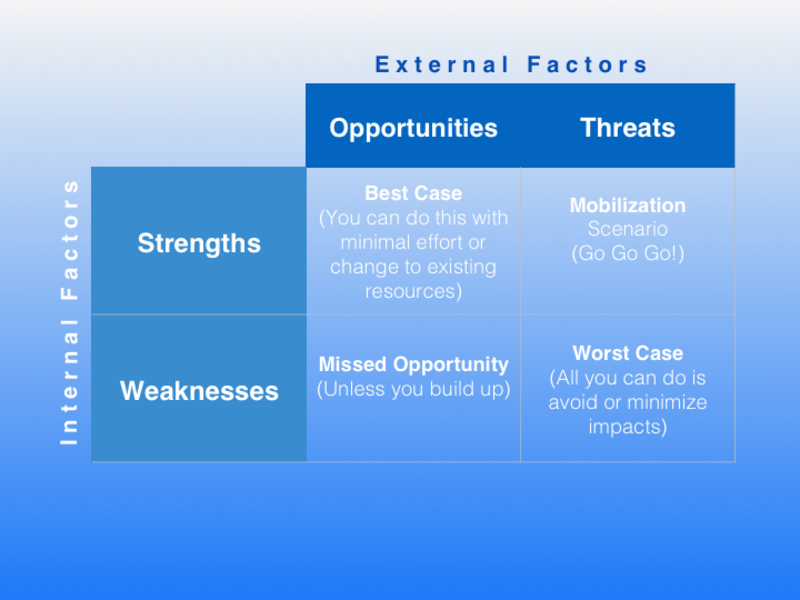 External Factors

Internal Factors

| | Opportunities | Threats |
|---|---|---|
| Strengths | Best Case (You can do this with minimal effort or change to existing resources) | Mobilization Scenario (Go Go Go!) |
| Weaknesses | Missed Opportunity (Unless you build up) | Worst Case (All you can do is avoid or minimize impacts) |